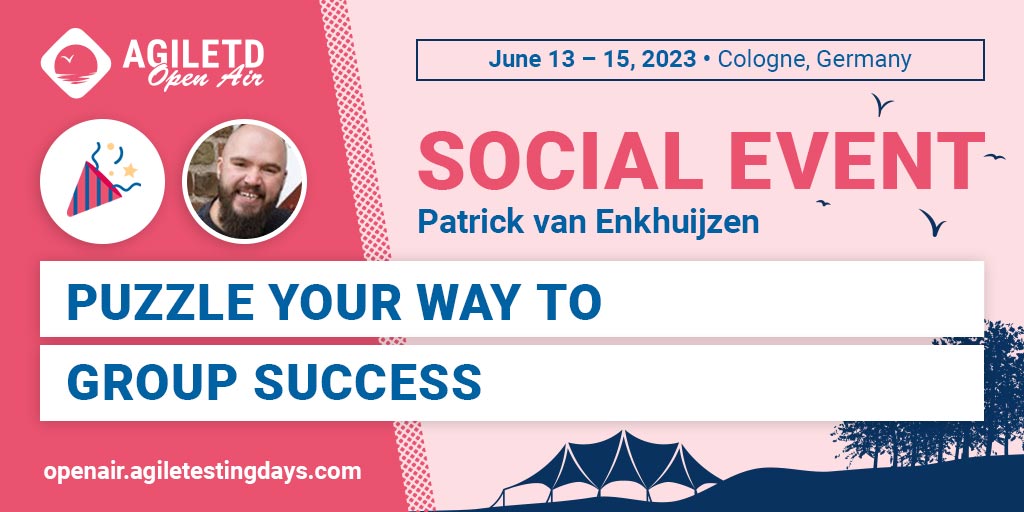 AGILETD
Open Air

June 13 – 15, 2023 • Cologne, Germany

SOCIAL EVENT
Patrick van Enkhuijzen

PUZZLE YOUR WAY TO
GROUP SUCCESS

openair.agiletestingdays.com